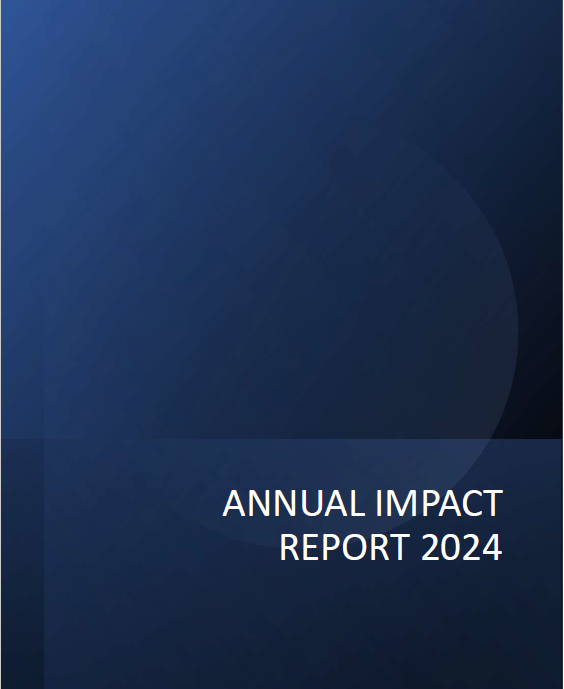 ANNUAL IMPACT REPORT 2024